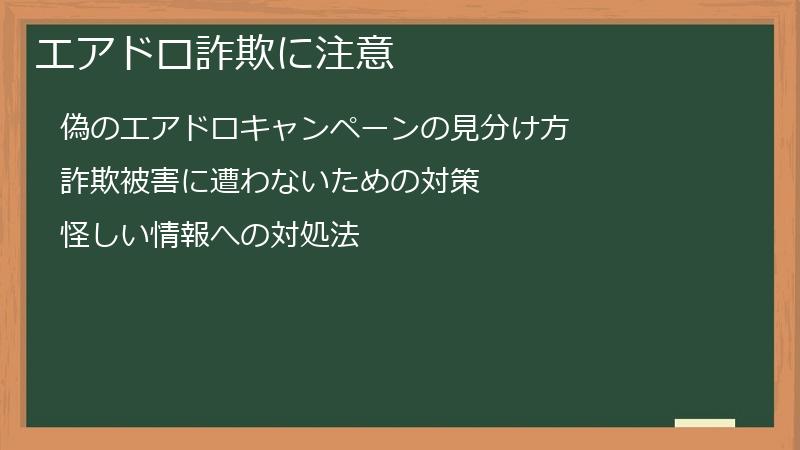 エアドロ詐欺に注意

偽のエアドロキャンペーンの見分け方

詐欺被害に遭わないための対策

怪しい情報への対処法